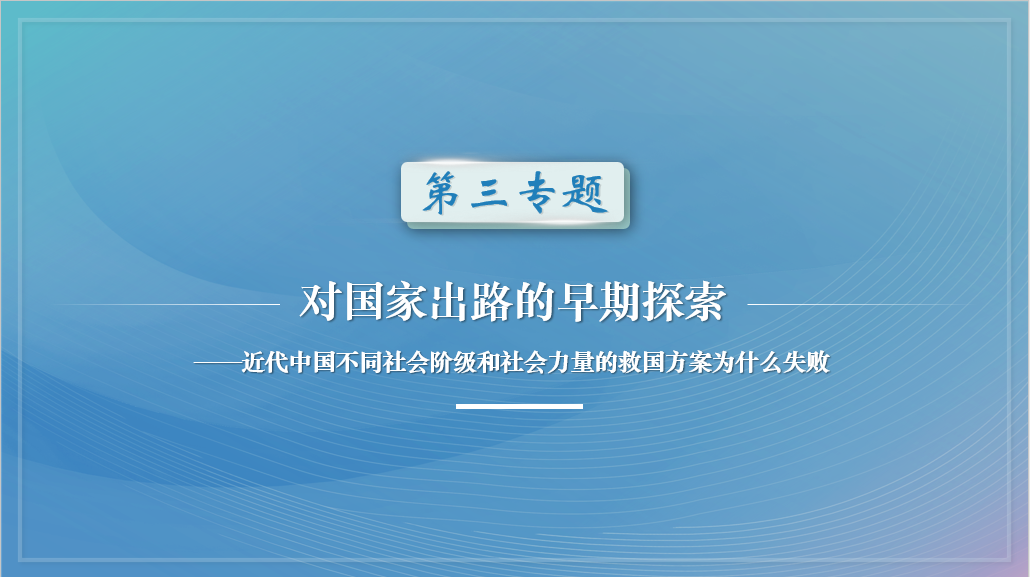 第三专题

对国家出路的早期探索

——近代中国不同社会阶级和社会力量的救国方案为什么失败